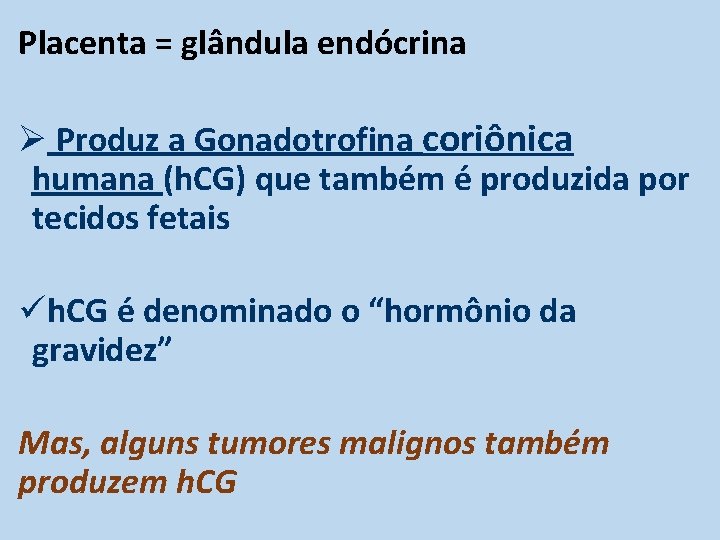 Placenta = glândula endócrina

➢ Produz a Gonadotrofina coriônica humana (hCG) que também é produzida por tecidos fetais

✓hCG é denominado o “hormônio da gravidez”

Mas, alguns tumores malignos também produzem hCG